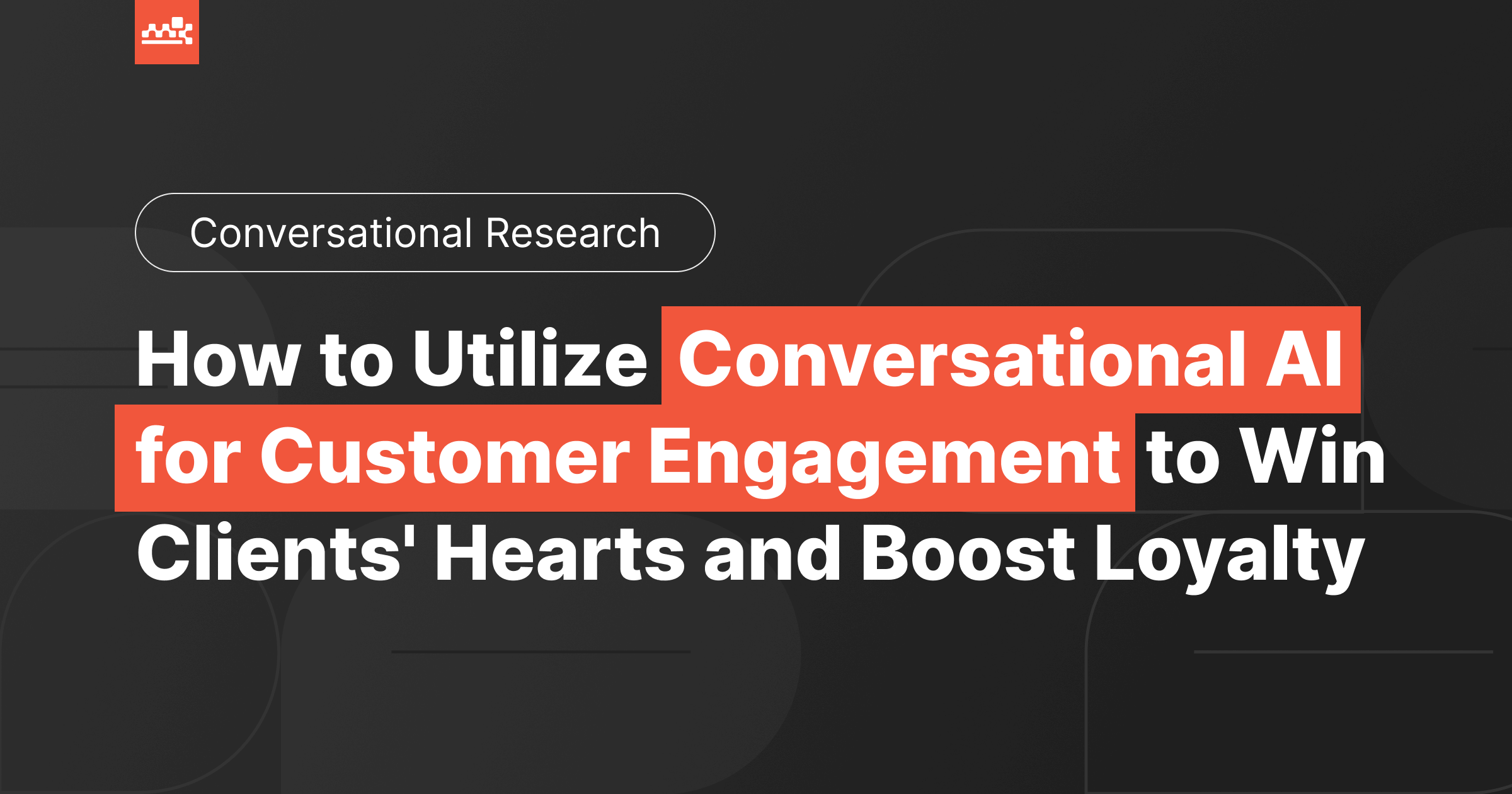 Conversational Research

How to Utilize Conversational AI for Customer Engagement to Win Clients' Hearts and Boost Loyalty